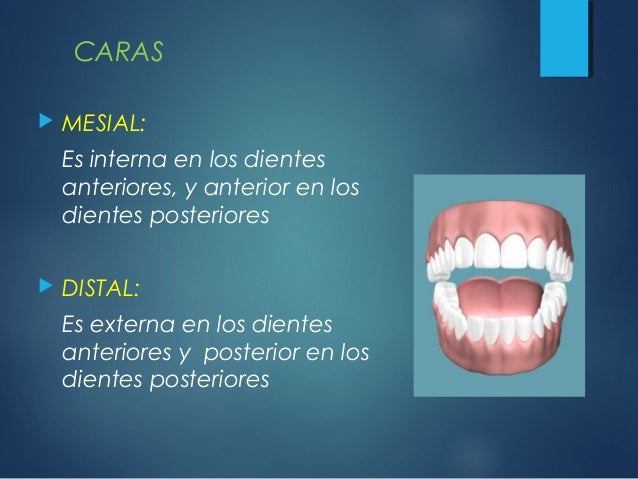 CARAS

MESIAL:

Es interna en los dientes anteriores, y anterior en los dientes posteriores

DISTAL:

Es externa en los dientes anteriores y posterior en los dientes posteriores